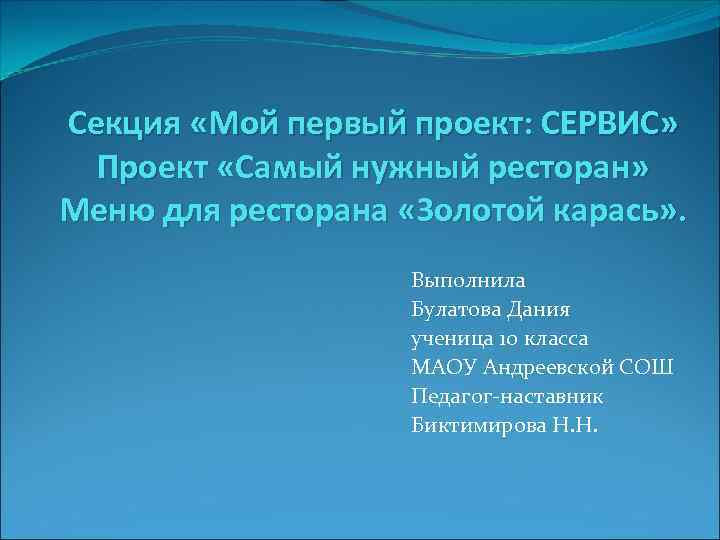 Секция «Мой первый проект: СЕРВИС»
Проект «Самый нужный ресторан»
Меню для ресторана «Золотой карась».

Выполнила
Булатова Дания
ученица 10 класса
МАОУ Андреевской СОШ
Педагог-наставник
Биктимирова Н.Н.